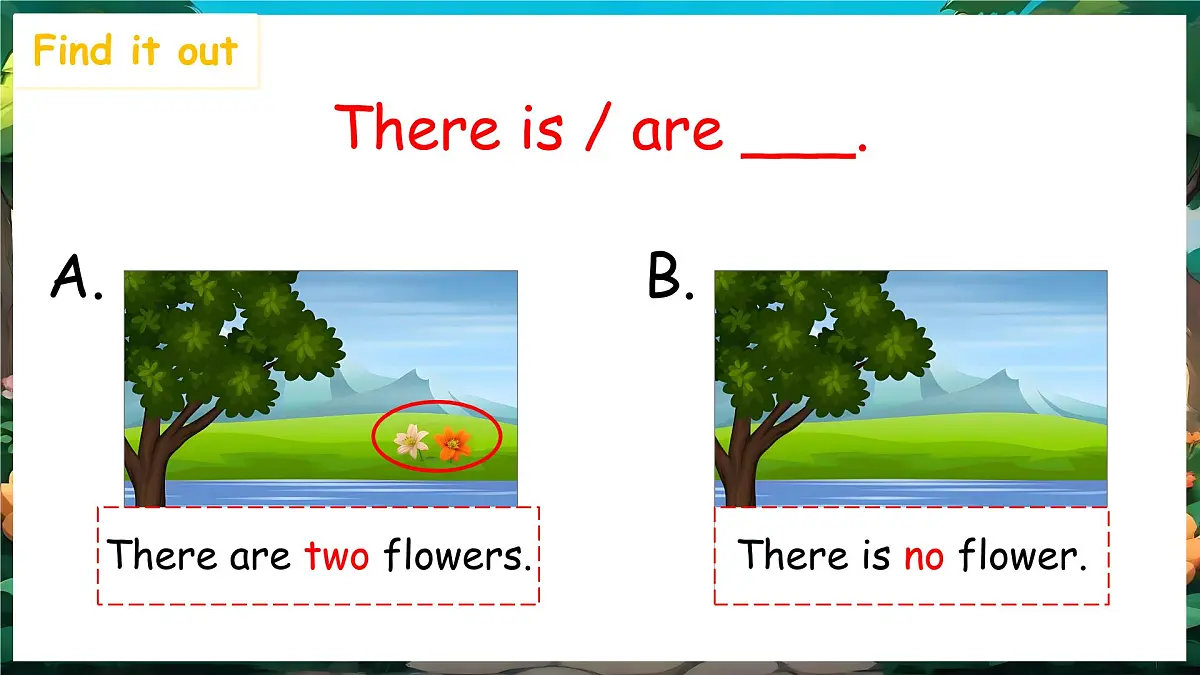 Find it out

There is / are ___.

A.

There are two flowers.

B.

There is no flower.